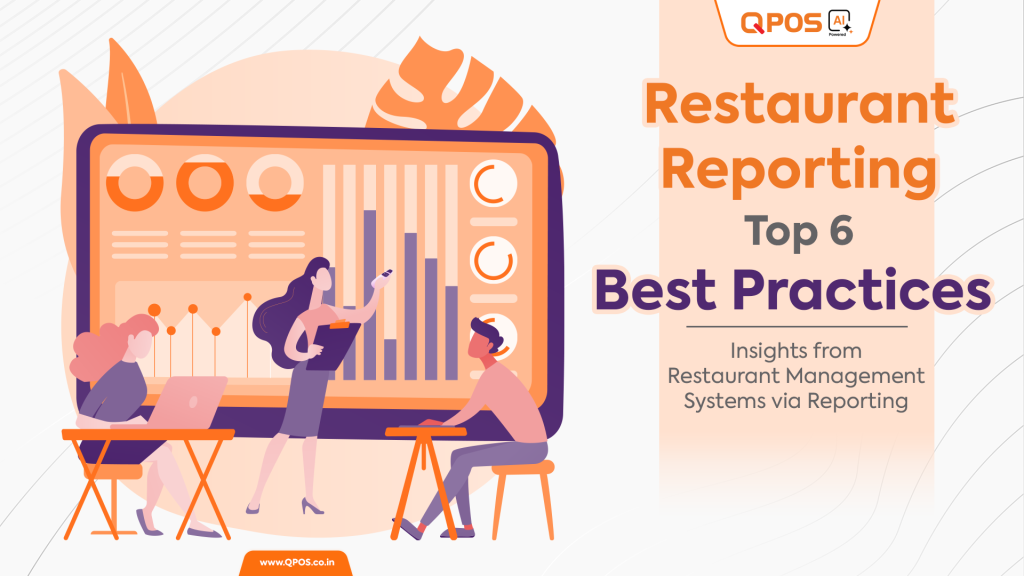 QPOS AI Powered

Restaurant Reporting
Top 6
Best Practices

Insights from Restaurant Management Systems via Reporting

www.QPOS.co.in